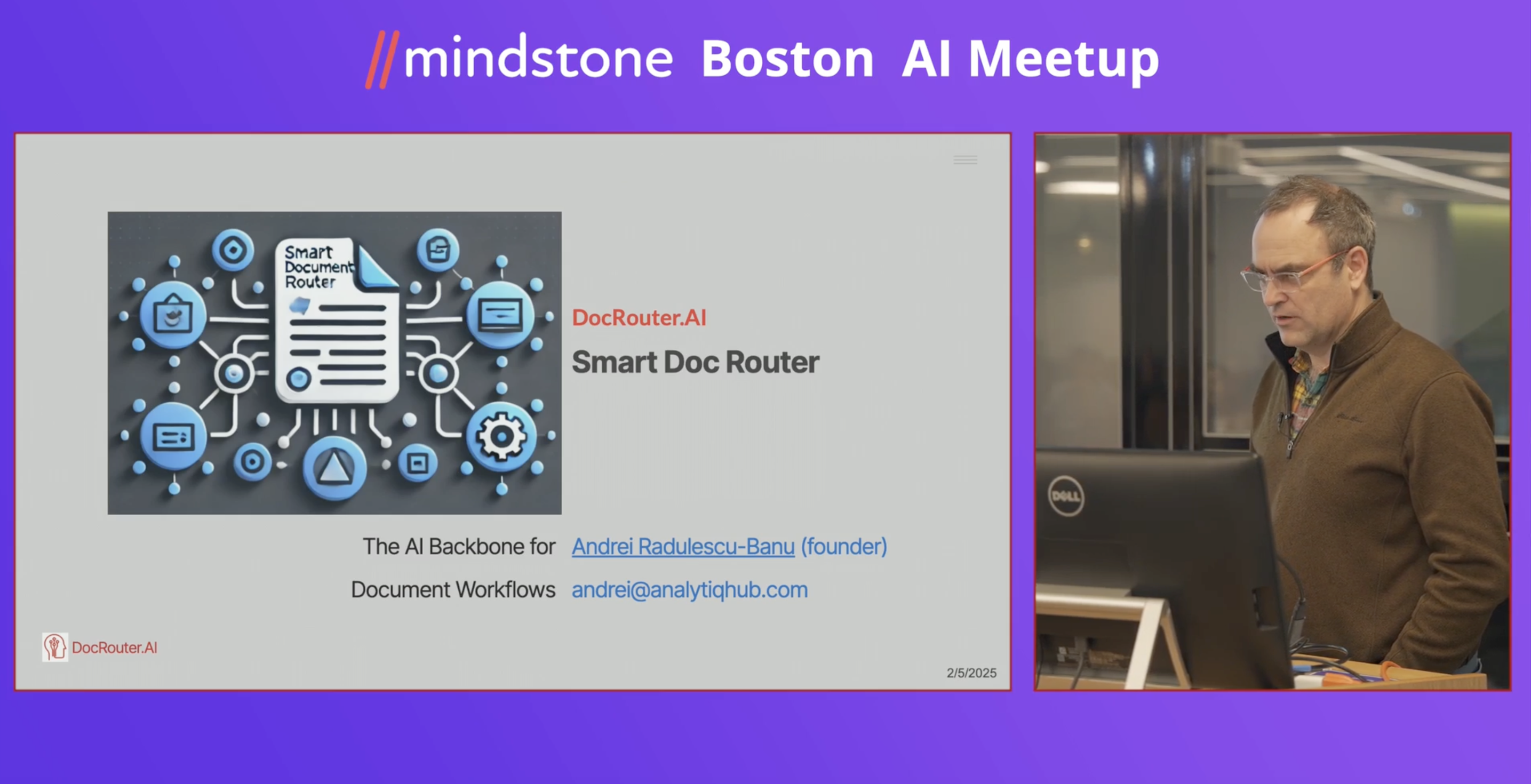 //mindstone Boston AI Meetup

Smart Document Router

DocRouter.AI

Smart Doc Router

The AI Backbone for Document Workflows

Andrei Radulescu-Banu (founder)

andrei@analytiqhub.com

DocRouter.AI

2/5/2025

DELL